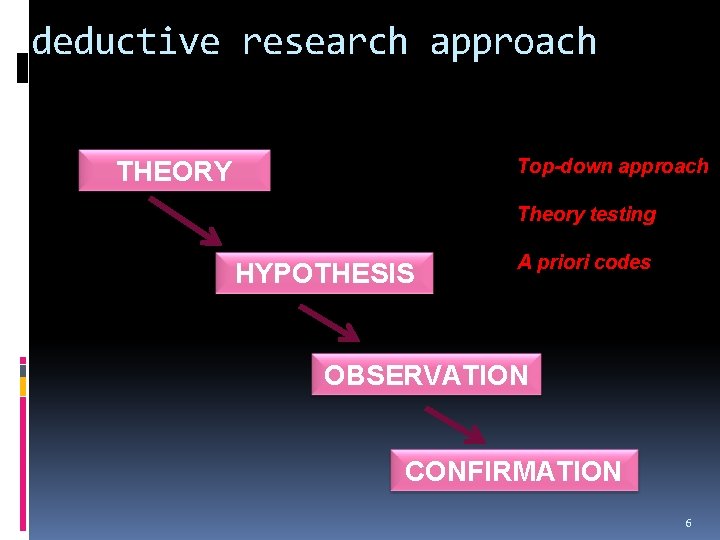 deductive research approach

THEORY

HYPOTHESIS

OBSERVATION

CONFIRMATION

Top-down approach

Theory testing

A priori codes

6